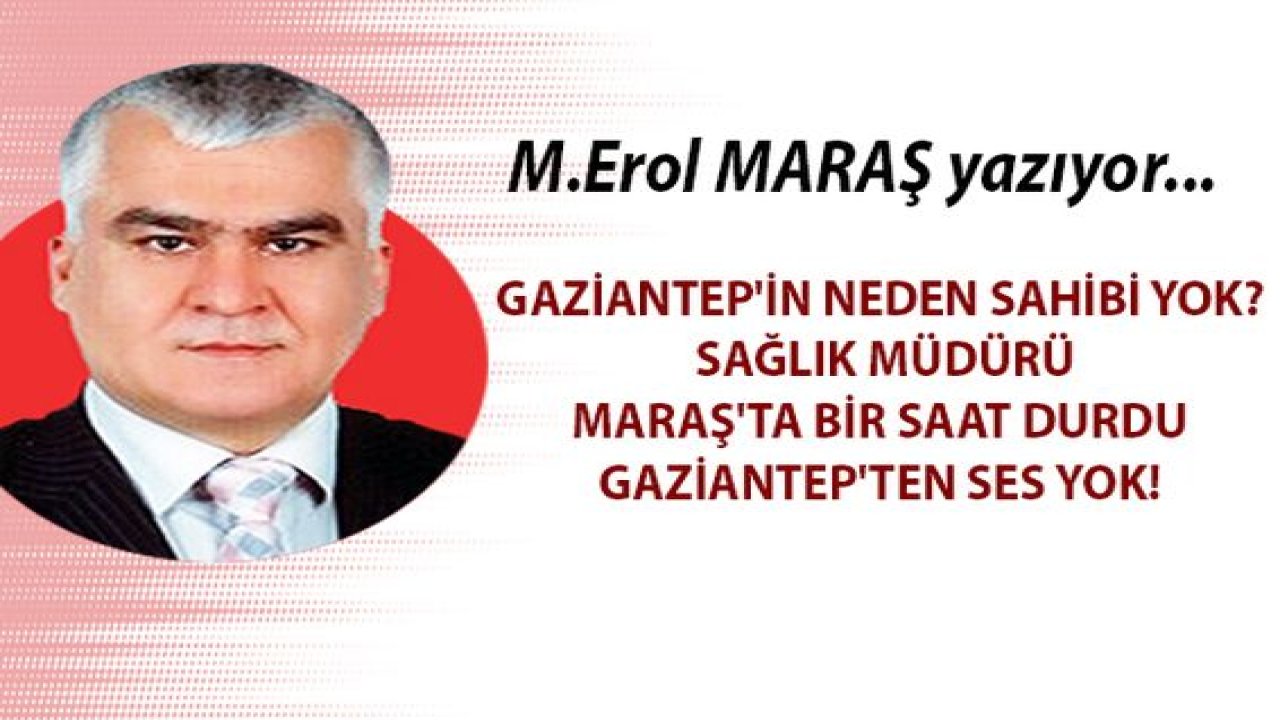 M.Erol MARAŞ yazıyor...

GAZİANTEP'İN NEDEN SAHİBİ YOK? SAĞLIK MÜDÜRÜ MARAŞ'TA BİR SAAT DURDU GAZİANTEP'TEN SES YOK!